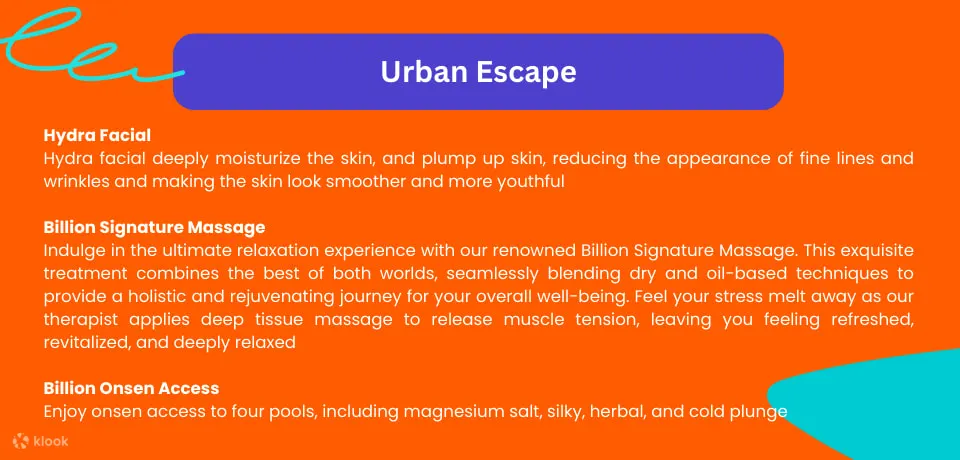 Urban Escape

Hydra Facial
Hydra facial deeply moisturize the skin, and plump up skin, reducing the appearance of fine lines and wrinkles and making the skin look smoother and more youthful

Billion Signature Massage
Indulge in the ultimate relaxation experience with our renowned Billion Signature Massage. This exquisite treatment combines the best of both worlds, seamlessly blending dry and oil-based techniques to provide a holistic and rejuvenating journey for your overall well-being. Feel your stress melt away as our therapist applies deep tissue massage to release muscle tension, leaving you feeling refreshed, revitalized, and deeply relaxed

Billion Onsen Access
Enjoy onsen access to four pools, including magnesium salt, silky, herbal, and cold plunge

klook